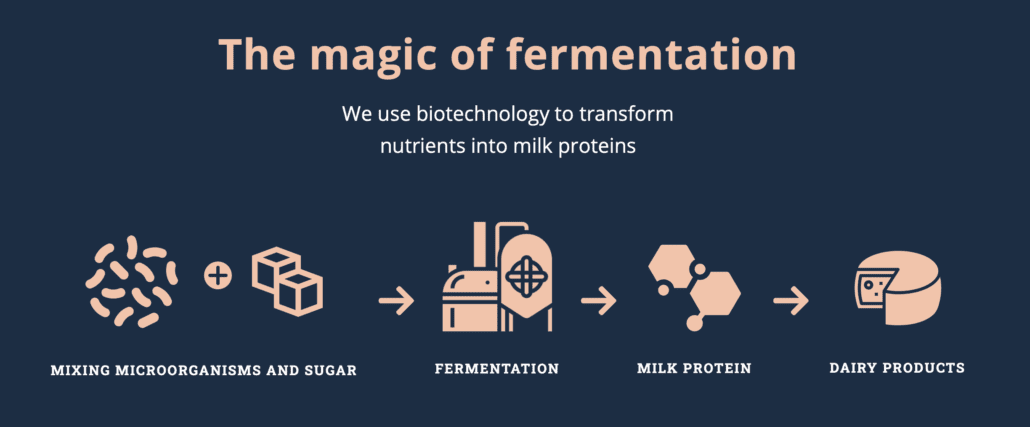 The magic of fermentation

We use biotechnology to transform nutrients into milk proteins

MIXING MICROORGANISMS AND SUGAR

FERMENTATION

MILK PROTEIN

DAIRY PRODUCTS